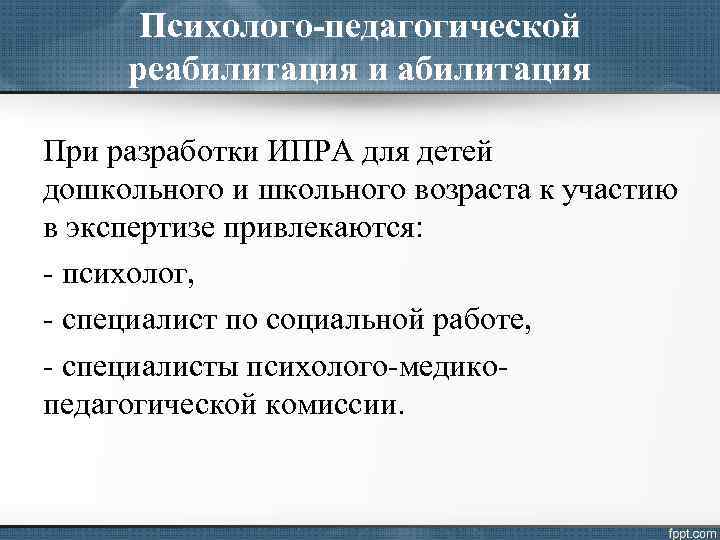 Психолого-педагогической реабилитация и абилитация

При разработки ИПРА для детей дошкольного и школьного возраста к участию в экспертизе привлекаются:

- психолог,

- специалист по социальной работе,

- специалисты психолого-медико-педагогической комиссии.

fppt.com